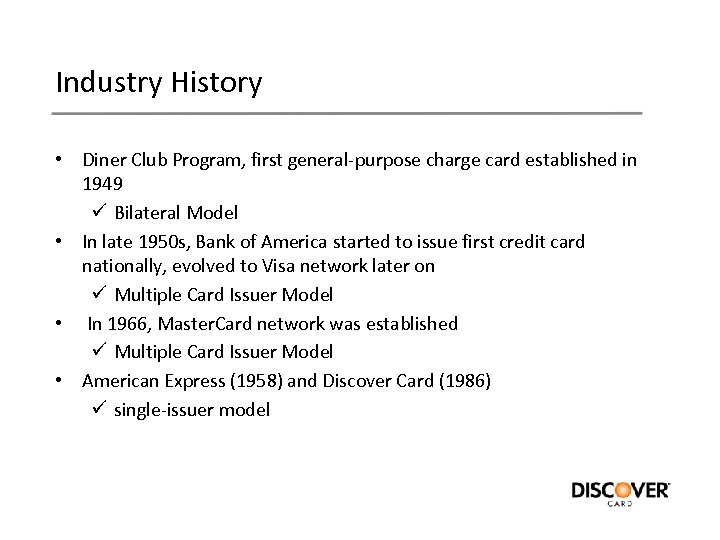 Industry History

• Diner Club Program, first general-purpose charge card established in 1949

✓ Bilateral Model

• In late 1950s, Bank of America started to issue first credit card nationally, evolved to Visa network later on

✓ Multiple Card Issuer Model

• In 1966, MasterCard network was established

✓ Multiple Card Issuer Model

• American Express (1958) and Discover Card (1986)

✓ single-issuer model

DISCOVER
CARD